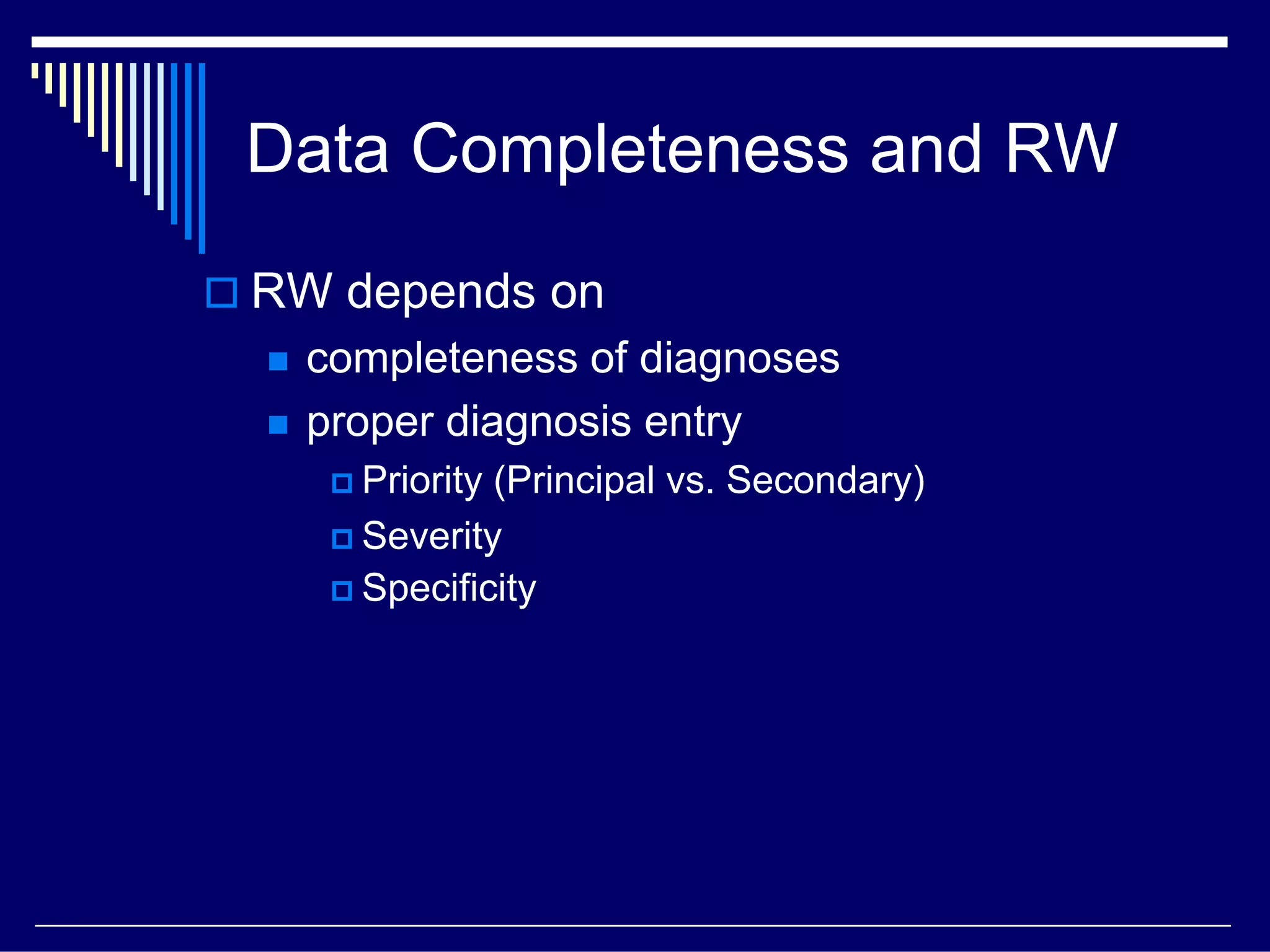 Data Completeness and RW

RW depends on

completeness of diagnoses

proper diagnosis entry

Priority (Principal vs. Secondary)

Severity

Specificity